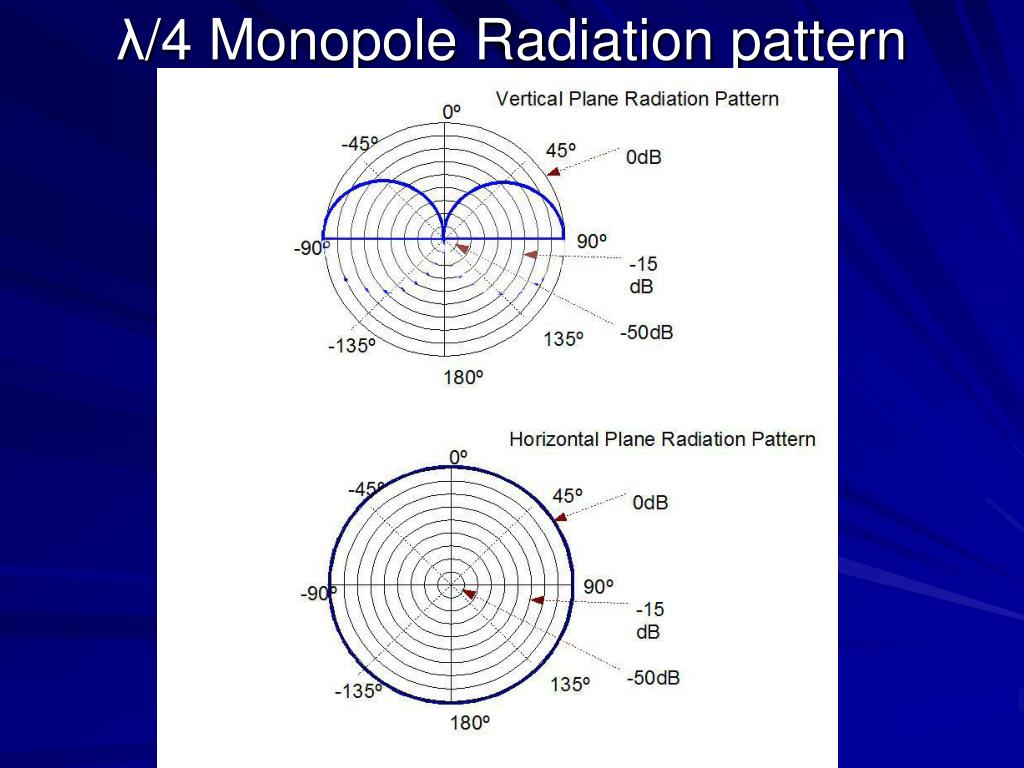 λ/4 Monopole Radiation pattern

Vertical Plane Radiation Pattern

0º
-45º
45º
0dB
-90º
90º
-15 dB
-50dB
-135º
135º
180º

Horizontal Plane Radiation Pattern

0º
-45º
45º
0dB
-90º
90º
-15 dB
-50dB
-135º
135º
180º